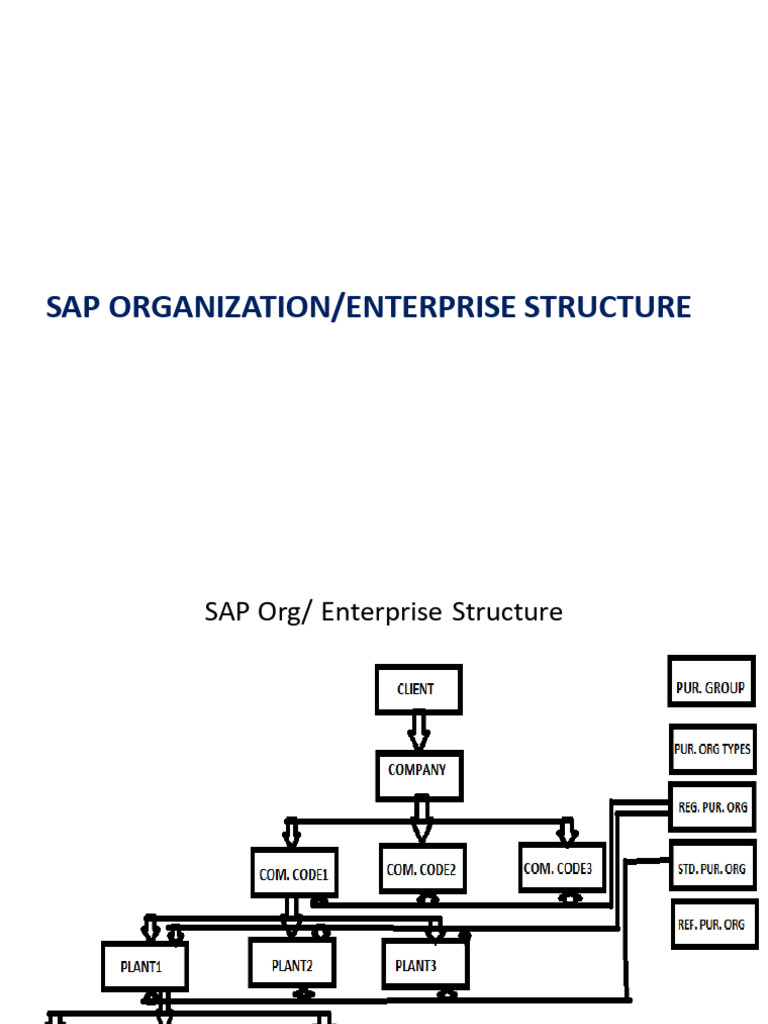 SAP ORGANIZATION/ENTERPRISE STRUCTURE

SAP Org/ Enterprise Structure

CLIENT

COMPANY

COM. CODE1

COM. CODE2

COM. CODE3

PLANT1

PLANT2

PLANT3

PUR. GROUP

PUR. ORG TYPES

REG. PUR. ORG

STD. PUR. ORG

REF. PUR. ORG